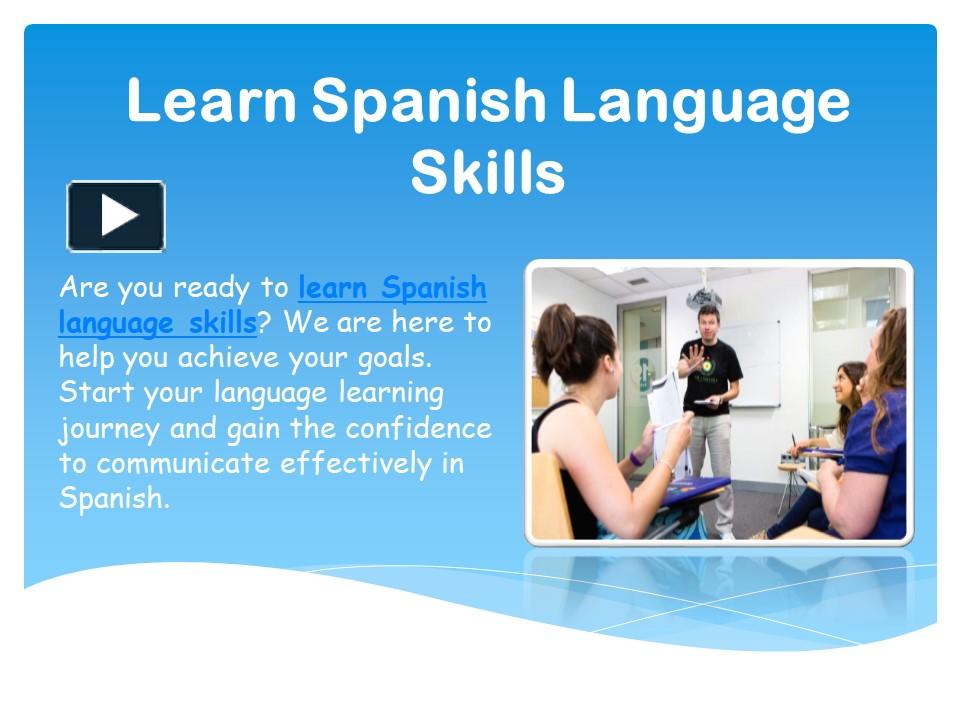 Learn Spanish Language Skills

Are you ready to learn Spanish language skills? We are here to help you achieve your goals. Start your language learning journey and gain the confidence to communicate effectively in Spanish.